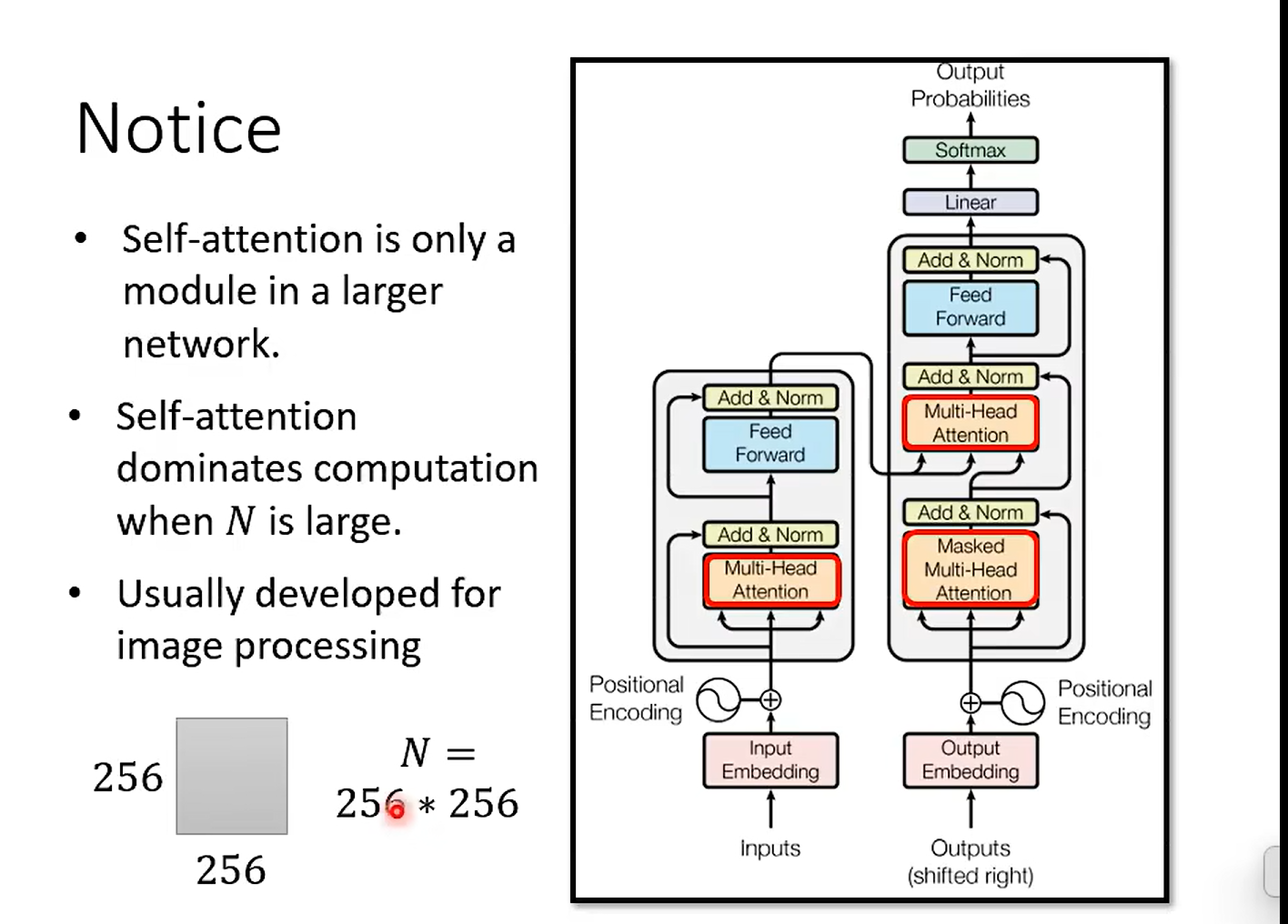 Notice

• Self-attention is only a module in a larger network.

• Self-attention dominates computation when $N$ is large.

• Usually developed for image processing

256

256

$N = 256 * 256$

Output
Probabilities

Softmax

Linear

Add & Norm

Feed
Forward

Add & Norm

Multi-Head
Attention

Add & Norm

Masked
Multi-Head
Attention

Add & Norm

Feed
Forward

Add & Norm

Multi-Head
Attention

Positional
Encoding

Input
Embedding

Inputs

Positional
Encoding

Output
Embedding

Outputs
(shifted right)